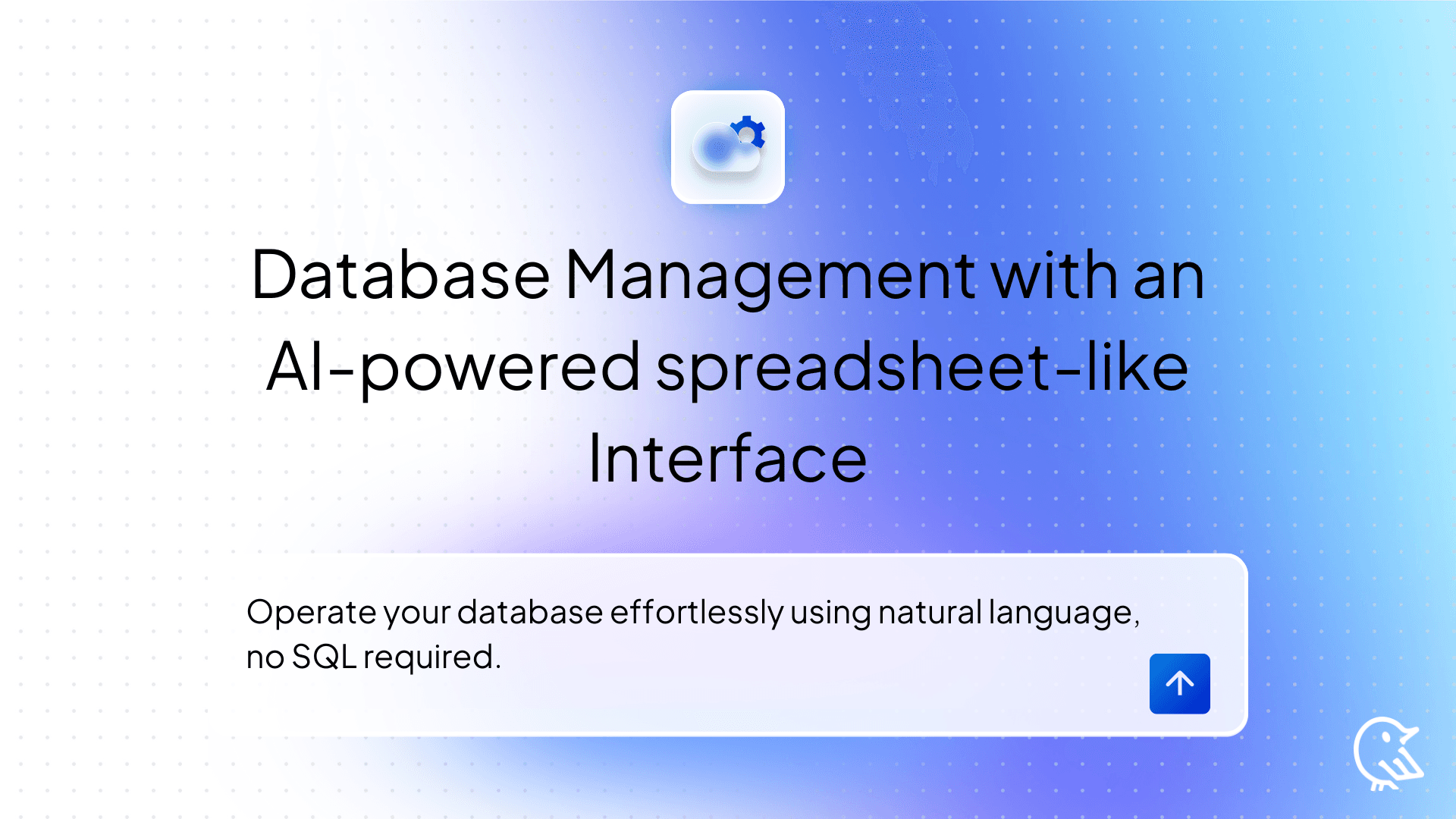 Database Management with an AI-powered spreadsheet-like Interface

Operate your database effortlessly using natural language, no SQL required.